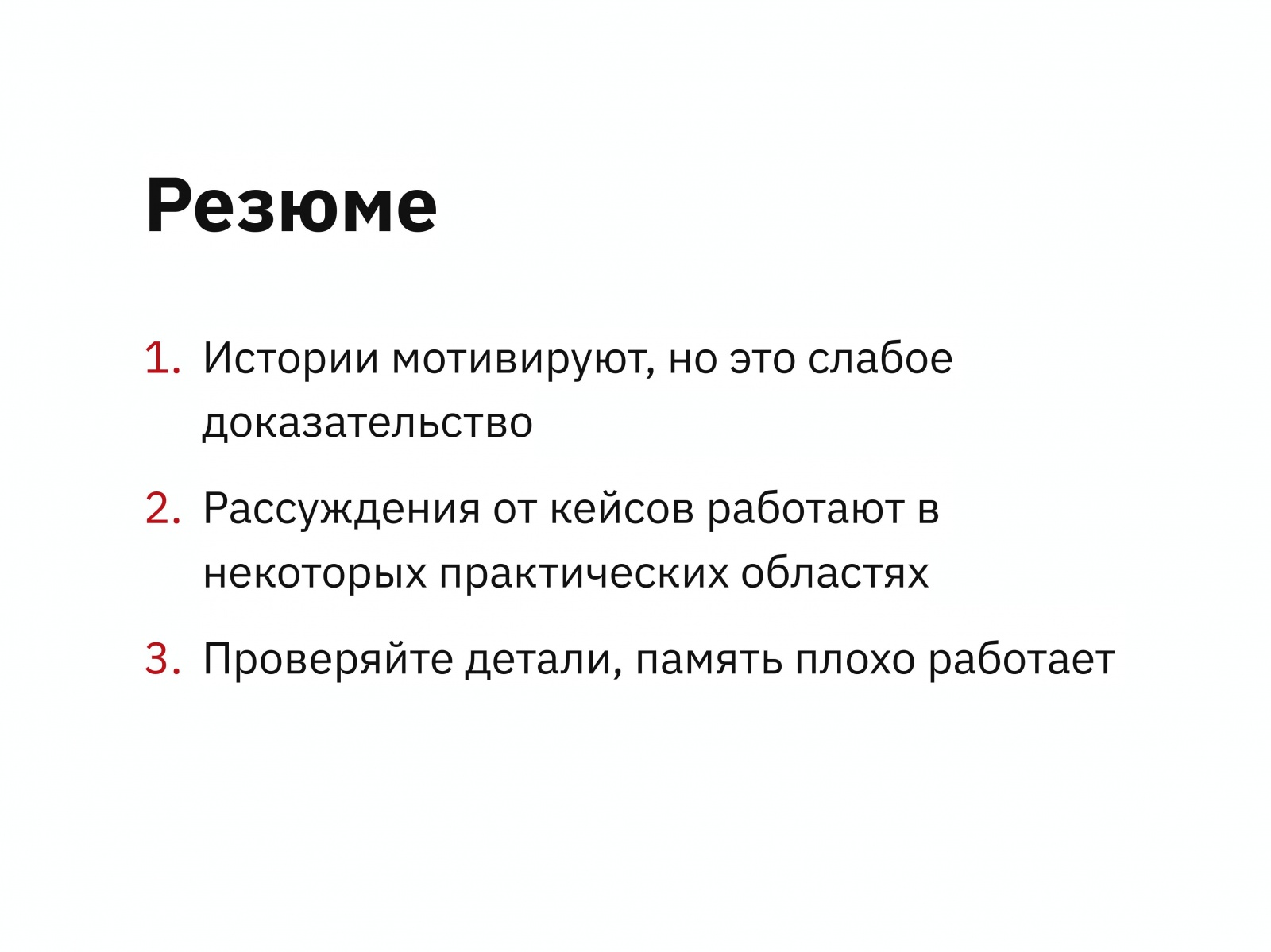 Резюме

1. Истории мотивируют, но это слабое доказательство

2. Рассуждения от кейсов работают в некоторых практических областях

3. Проверяйте детали, память плохо работает